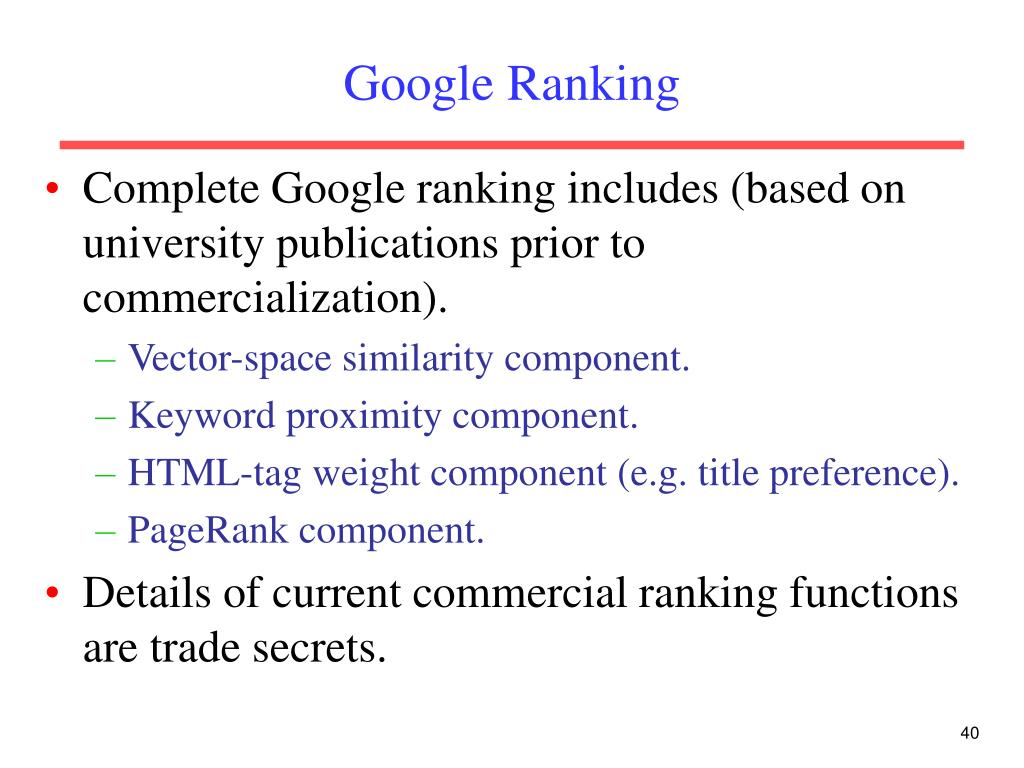 Google Ranking

• Complete Google ranking includes (based on university publications prior to commercialization).
– Vector-space similarity component.
– Keyword proximity component.
– HTML-tag weight component (e.g. title preference).
– PageRank component.
• Details of current commercial ranking functions are trade secrets.

40